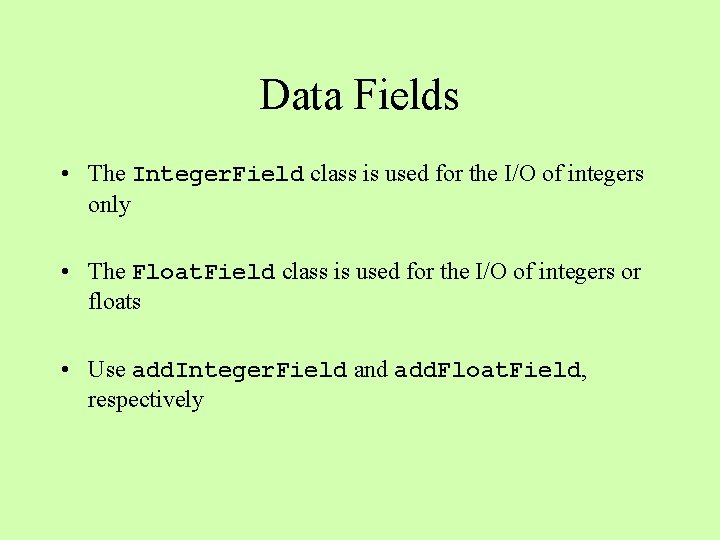 Data Fields

• The IntegerField class is used for the I/O of integers only

• The FloatField class is used for the I/O of integers or floats

• Use addIntegerField and addFloatField, respectively